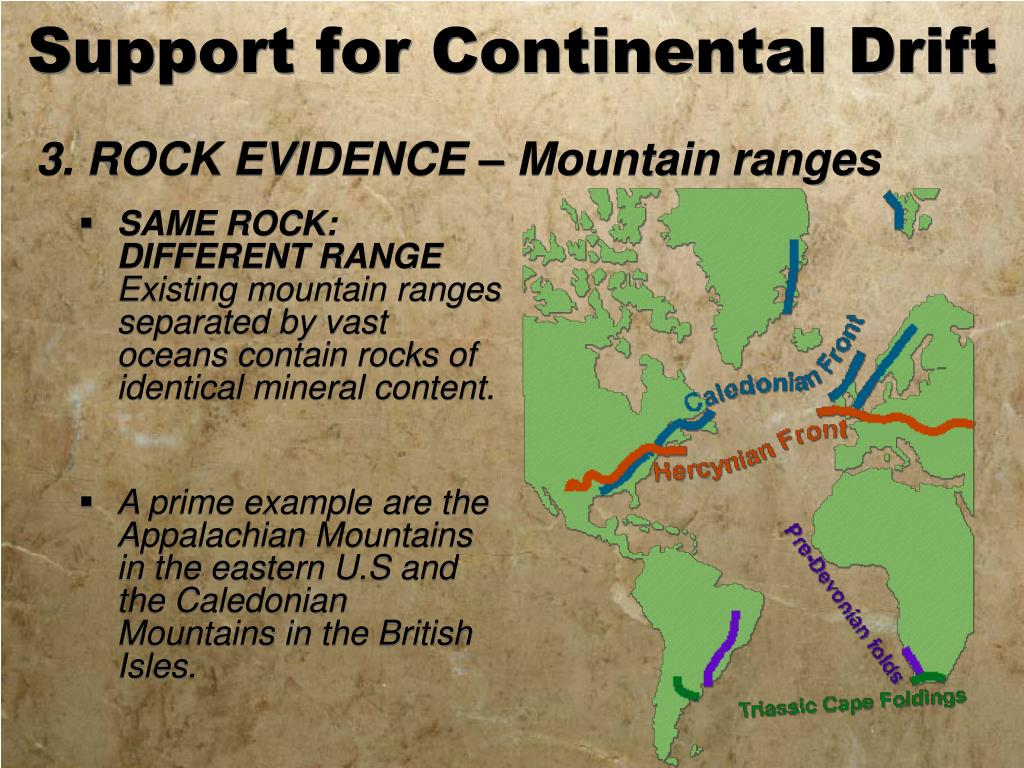 Support for Continental Drift

3. ROCK EVIDENCE – Mountain ranges

▪ SAME ROCK: DIFFERENT RANGE Existing mountain ranges separated by vast oceans contain rocks of identical mineral content.

▪ A prime example are the Appalachian Mountains in the eastern U.S and the Caledonian Mountains in the British Isles.

Caledonian Front

Hercynian Front

Pre-Devonian folds

Triassic Cape Foldings